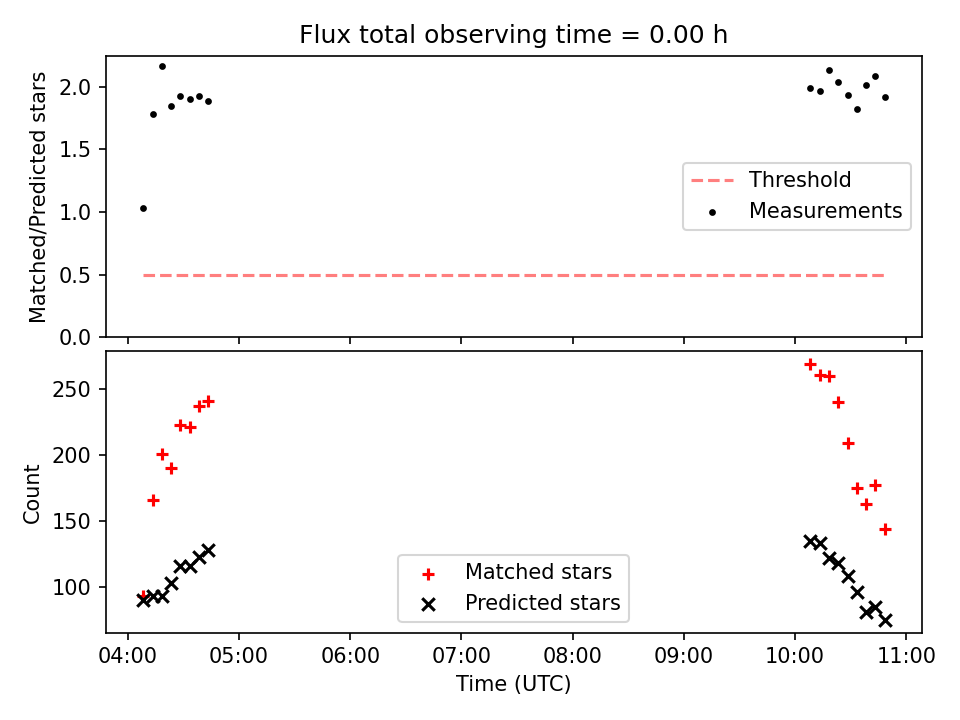 Flux total observing time = 0.00 h

Matched/Predicted stars

2.0
1.5
1.0
0.5
0.0

Threshold
Measurements

Count

250
200
150
100

Matched stars
Predicted stars

04:00 05:00 06:00 07:00 08:00 09:00 10:00 11:00
Time (UTC)